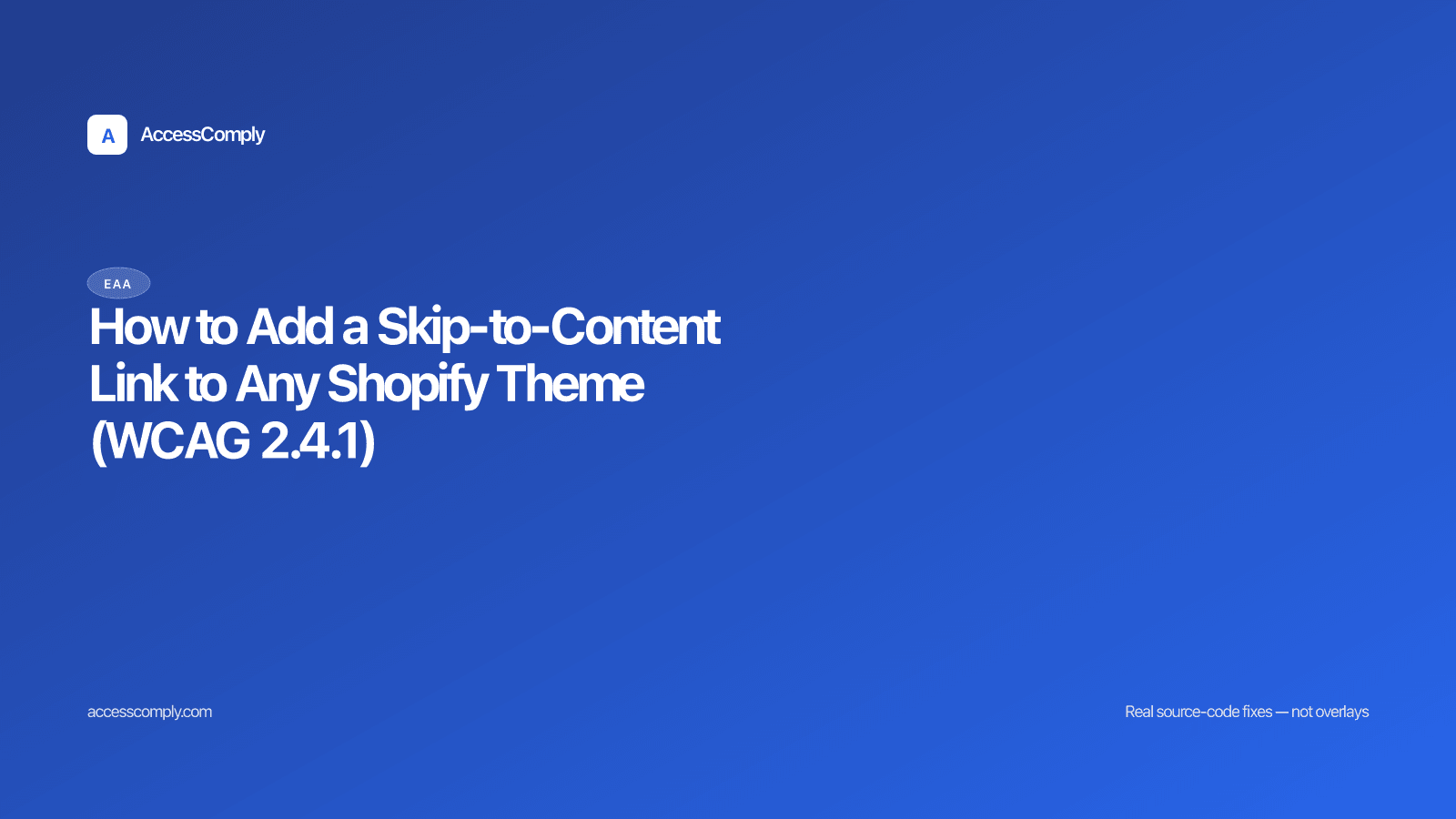 A AccessComply

EAA

How to Add a Skip-to-Content Link to Any Shopify Theme (WCAG 2.4.1)

accesscomply.com

Real source-code fixes — not overlays